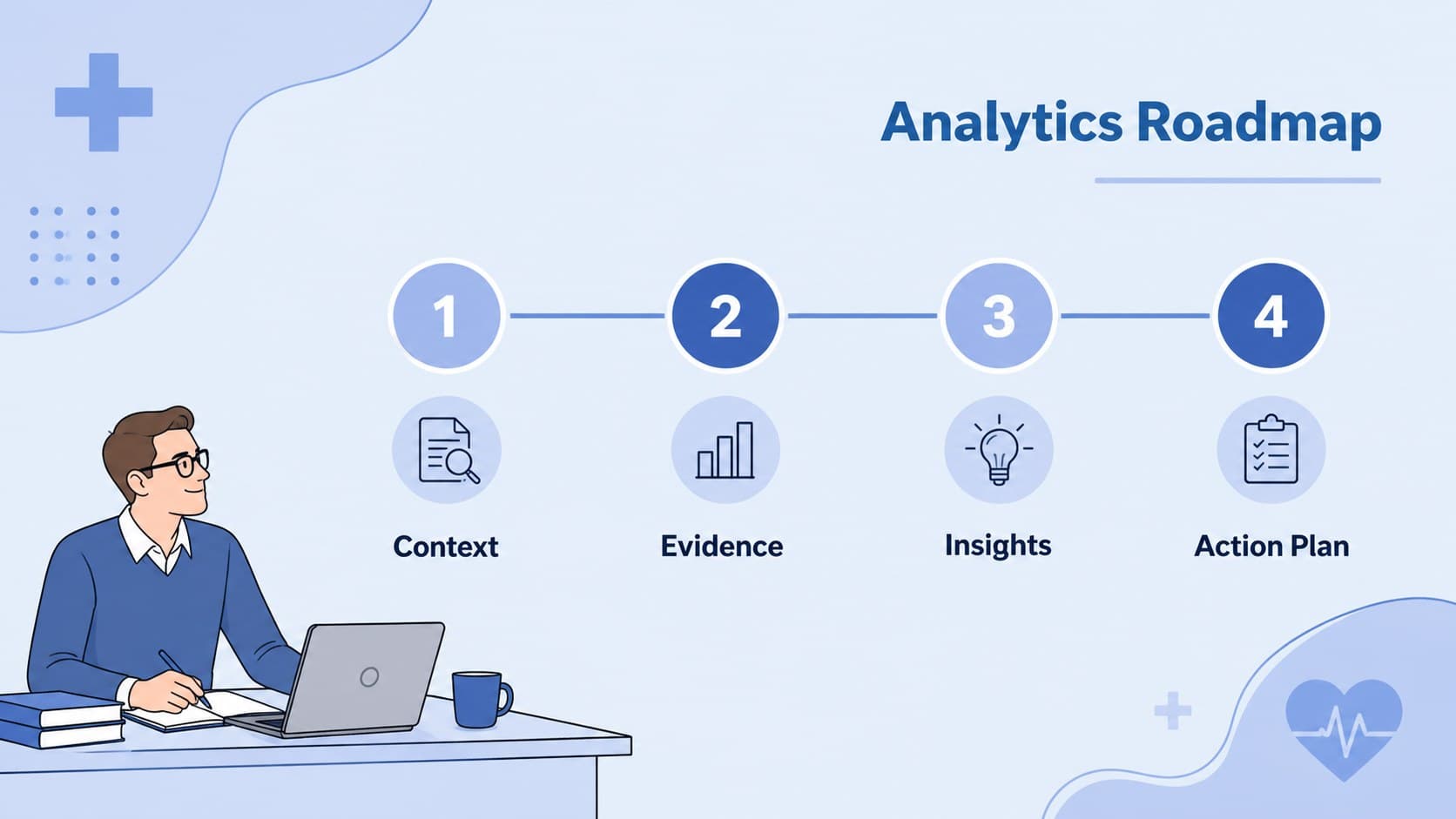 Analytics Roadmap

1

2

3

4

Context

Evidence

Insights

Action Plan